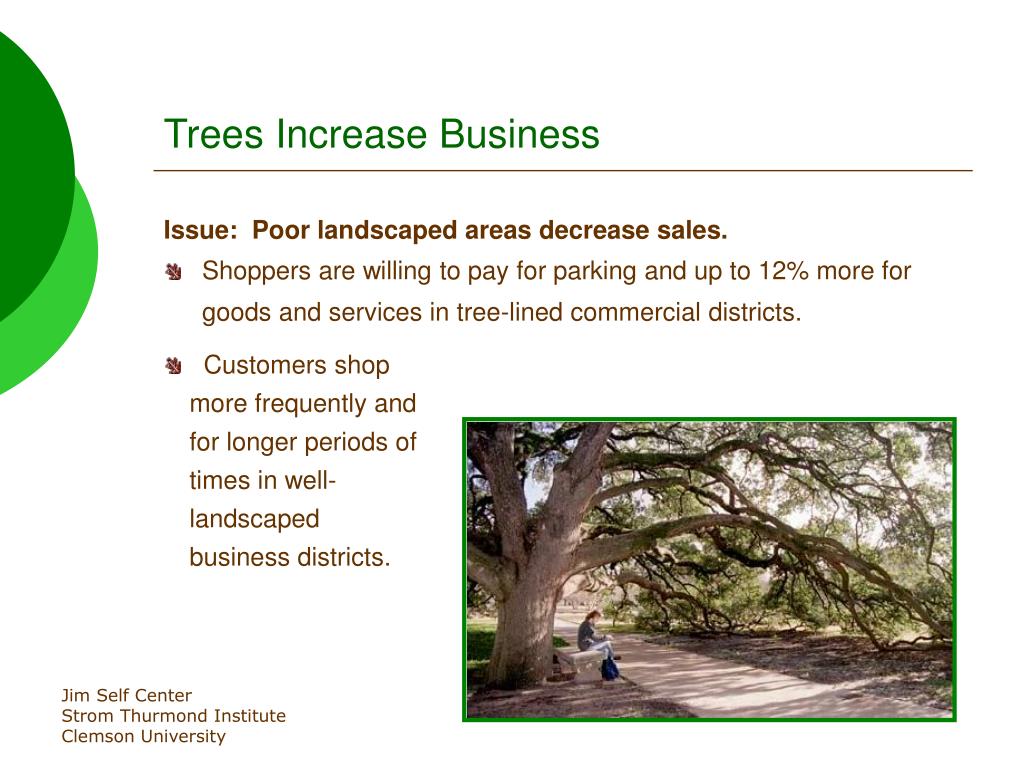 Trees Increase Business

Issue: Poor landscaped areas decrease sales.

Shoppers are willing to pay for parking and up to 12% more for goods and services in tree-lined commercial districts.

Customers shop more frequently and for longer periods of times in well-landscaped business districts.

Jim Self Center
Strom Thurmond Institute
Clemson University